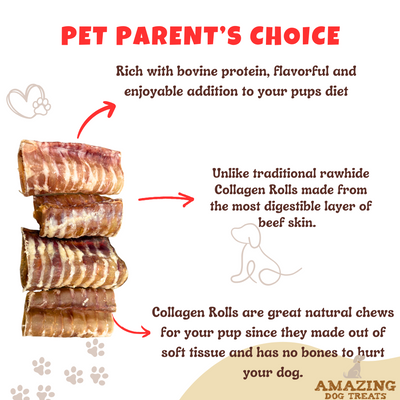 PET PARENT'S CHOICE

Rich with bovine protein, flavorful and enjoyable addition to your pups diet

Unlike traditional rawhide Collagen Rolls made from the most digestible layer of beef skin.

Collagen Rolls are great natural chews for your pup since they made out of soft tissue and has no bones to hurt your dog.

AMAZING
DOG TREATS